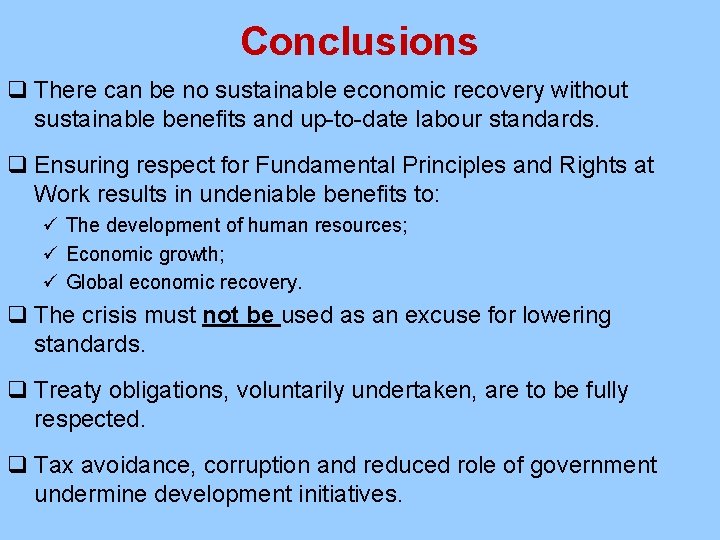 Conclusions

❑ There can be no sustainable economic recovery without sustainable benefits and up-to-date labour standards.

❑ Ensuring respect for Fundamental Principles and Rights at Work results in undeniable benefits to:

✓ The development of human resources;

✓ Economic growth;

✓ Global economic recovery.

❑ The crisis must not be used as an excuse for lowering standards.

❑ Treaty obligations, voluntarily undertaken, are to be fully respected.

❑ Tax avoidance, corruption and reduced role of government undermine development initiatives.